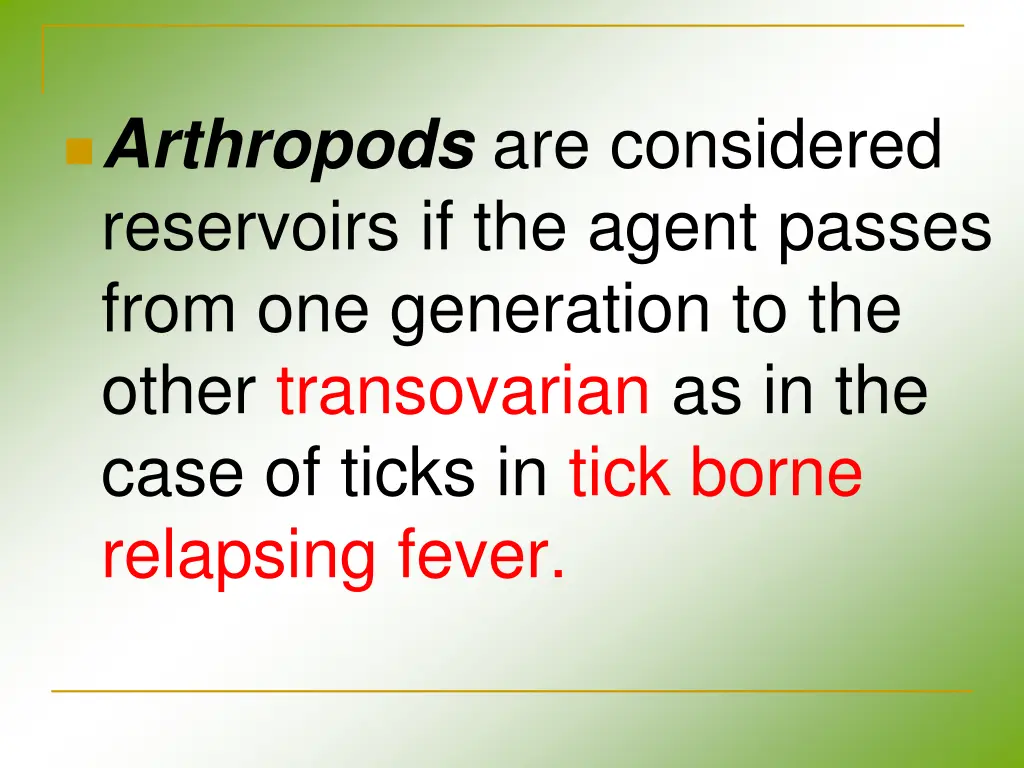 Arthropods are considered reservoirs if the agent passes from one generation to the other transovarian as in the case of ticks in tick borne relapsing fever.